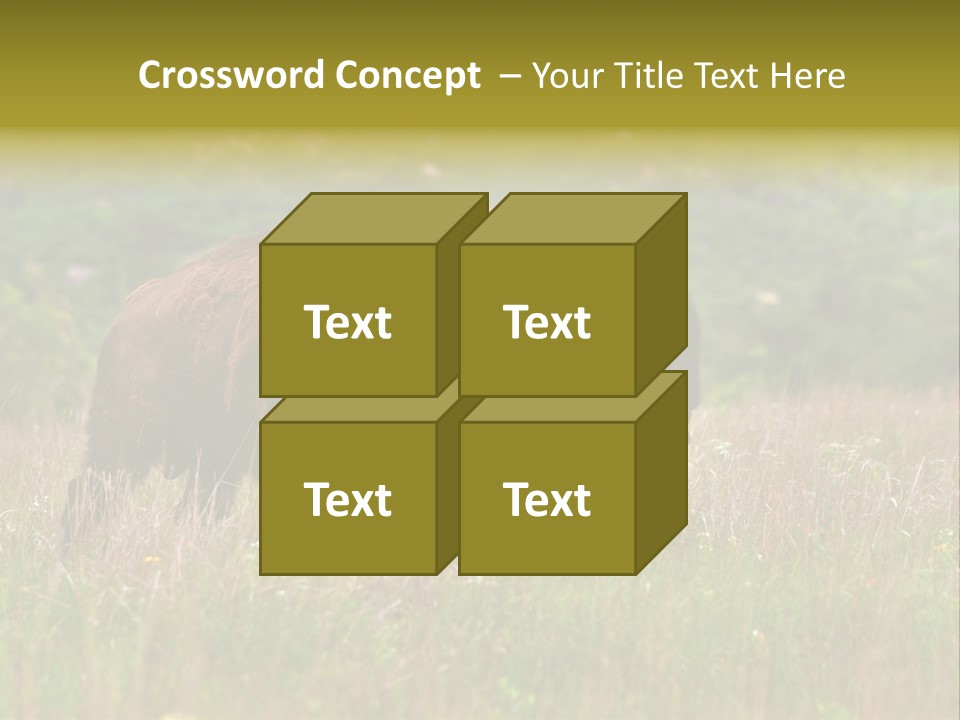 Crossword Concept – Your Title Text Here

Text

Text

Text

Text